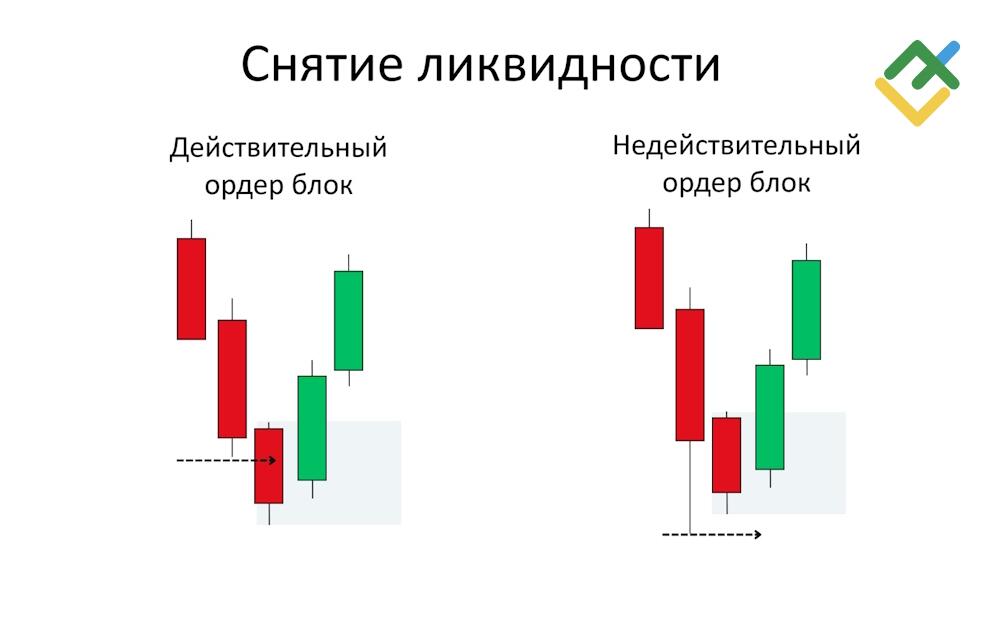 Снятие ликвидности

Действительный ордер блок

Недействительный ордер блок